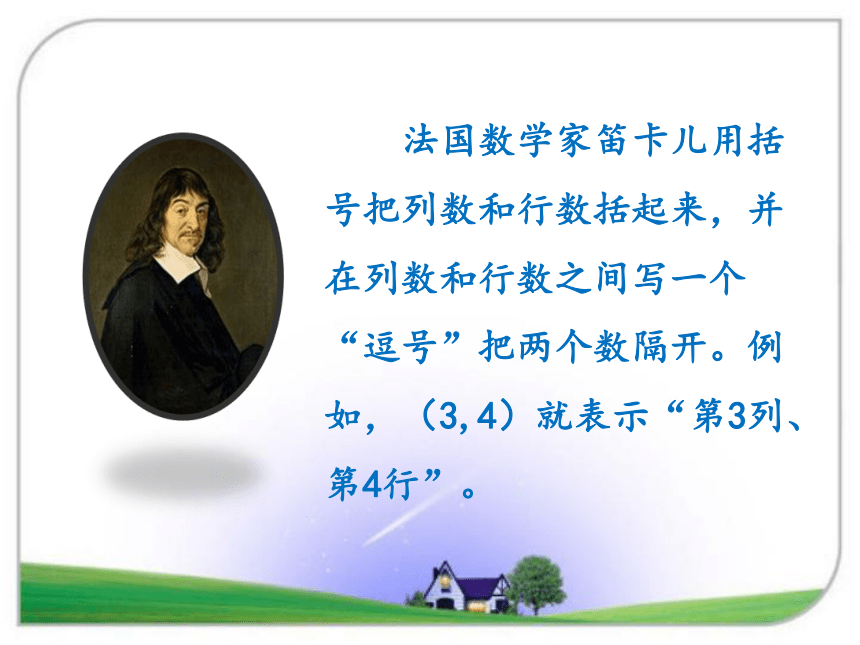 法国数学家笛卡儿用括号把列数和行数括起来，并在列数和行数之间写一个“逗号”把两个数隔开。例如，（3,4）就表示“第3列、第4行”。